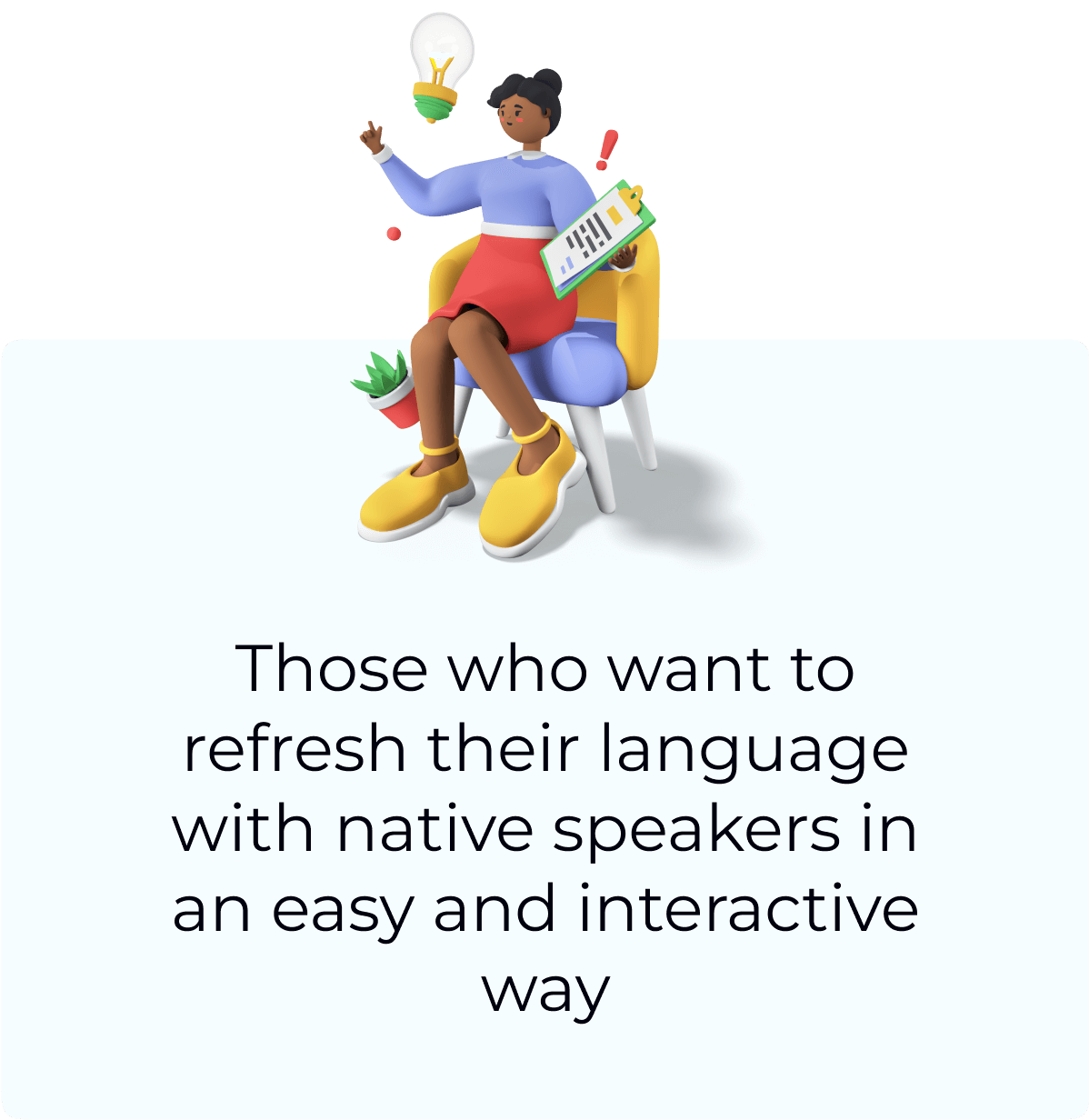 Those who want to refresh their language with native speakers in an easy and interactive way